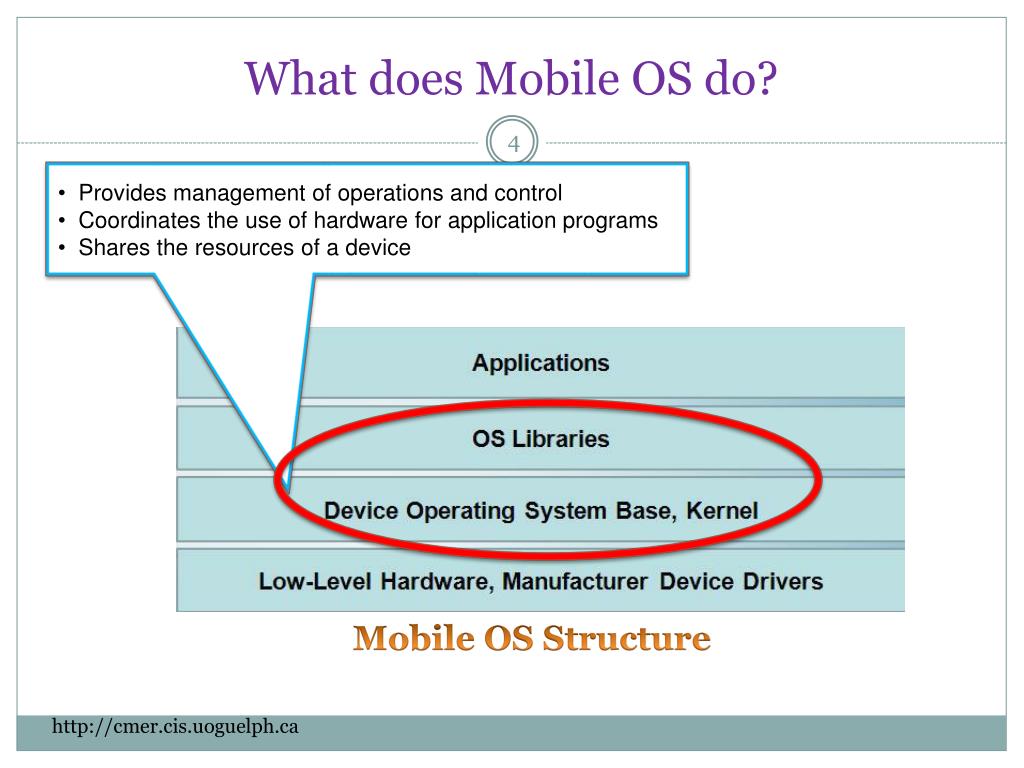 What does Mobile OS do?

4

• Provides management of operations and control
• Coordinates the use of hardware for application programs
• Shares the resources of a device

Applications

OS Libraries

Device Operating System Base, Kernel

Low-Level Hardware, Manufacturer Device Drivers

Mobile OS Structure

http://cmer.cis.uoguelph.ca